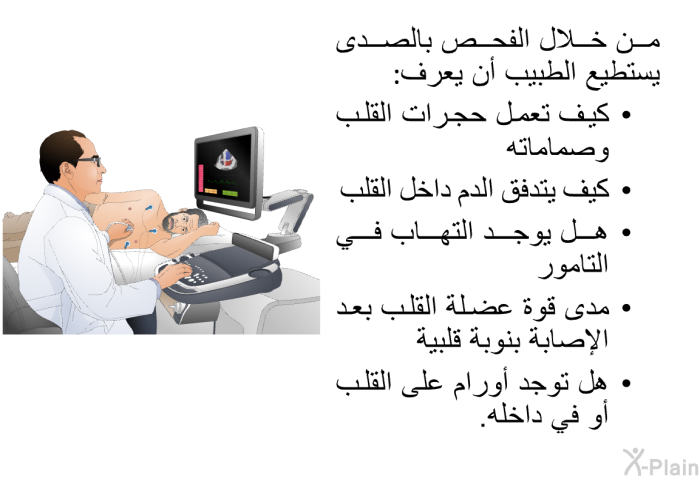 من خلال الفحص بالصدى يستطيع الطبيب أن يعرف:

• كيف تعمل حجرات القلب وصماماته

• كيف يتدفق الدم داخل القلب

• هل يوجد التهاب في التامور

• مدى قوة عضلة القلب بعد الإصابة بنوبة قلبية

• هل توجد أورام على القلب أو في داخله.

X-Plain